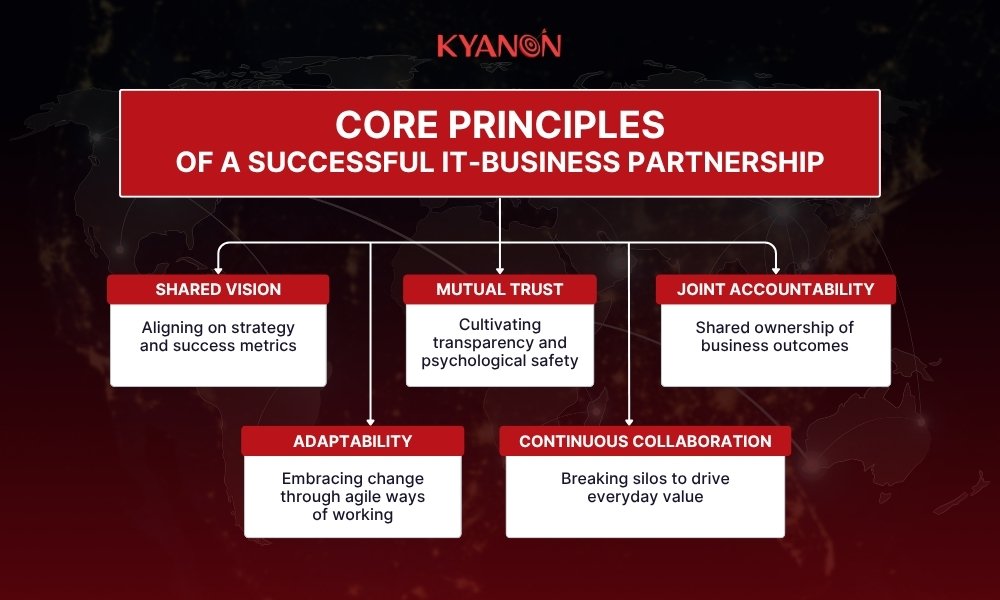 KYANON

CORE PRINCIPLES
OF A SUCCESSFUL IT-BUSINESS PARTNERSHIP

SHARED VISION
Aligning on strategy and success metrics

MUTUAL TRUST
Cultivating transparency and psychological safety

JOINT ACCOUNTABILITY
Shared ownership of business outcomes

ADAPTABILITY
Embracing change through agile ways of working

CONTINUOUS COLLABORATION
Breaking silos to drive everyday value